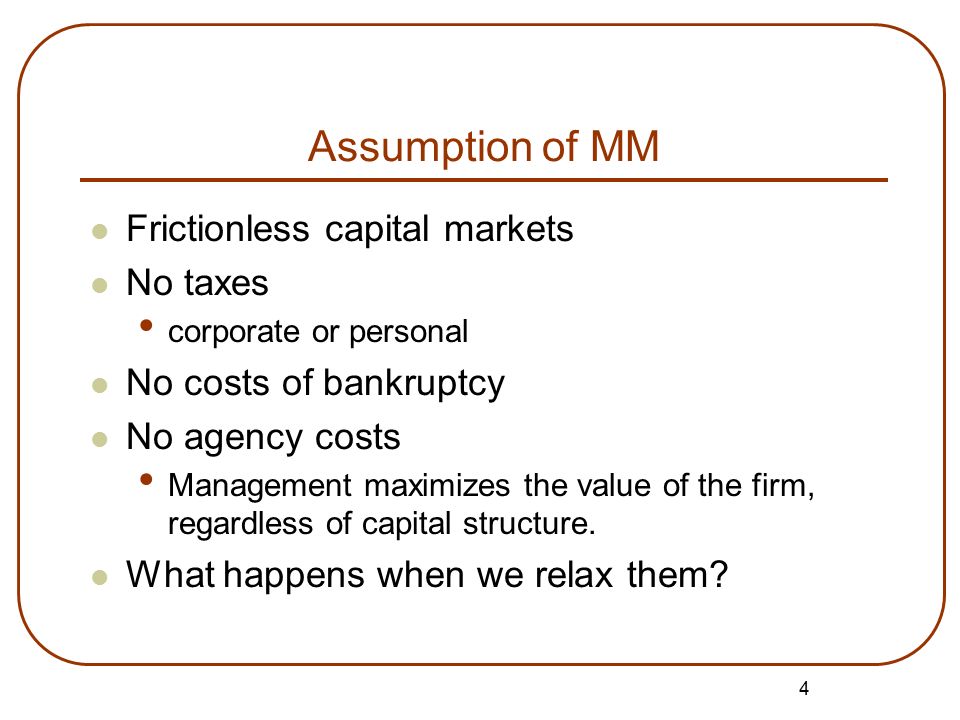 Assumption of MM

- Frictionless capital markets
- No taxes
  - corporate or personal
- No costs of bankruptcy
- No agency costs
  - Management maximizes the value of the firm, regardless of capital structure.
- What happens when we relax them?

4